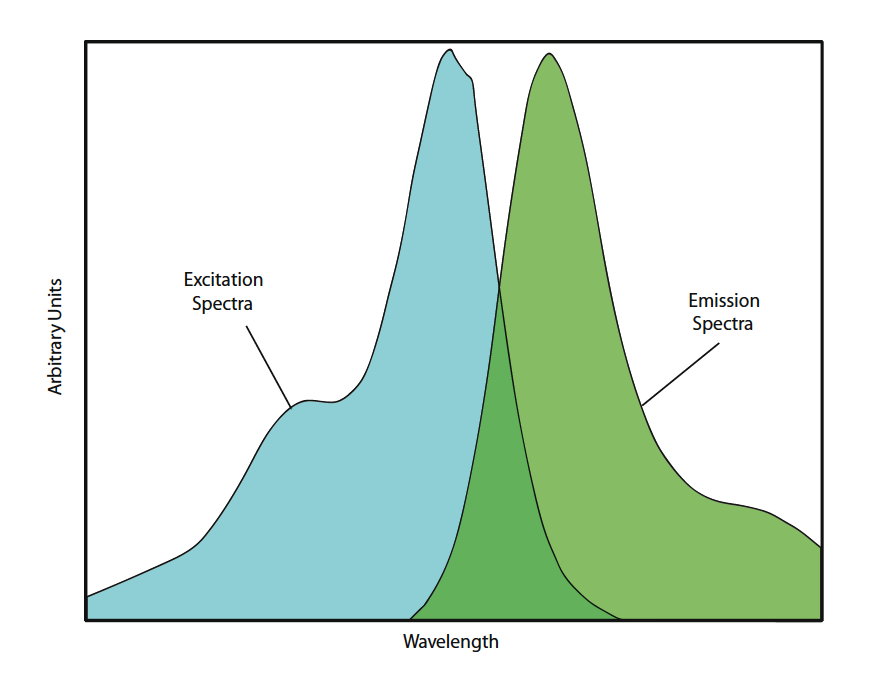 Arbitrary Units

Excitation Spectra

Emission Spectra

Wavelength